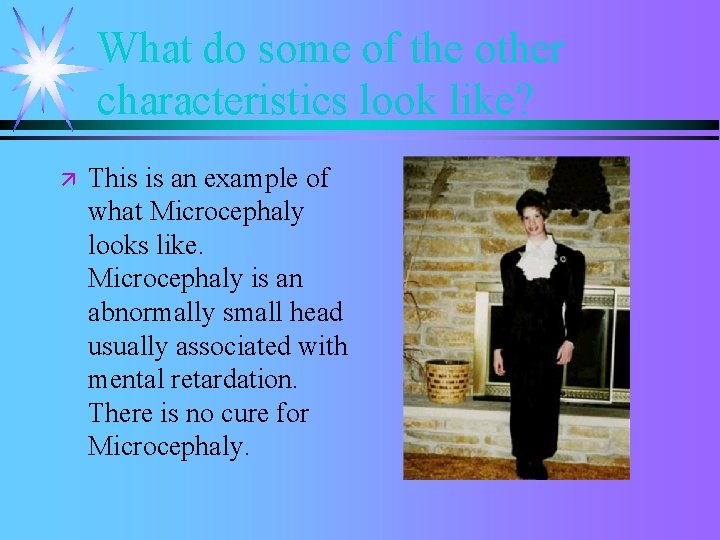 What do some of the other characteristics look like?

This is an example of what Microcephaly looks like. Microcephaly is an abnormally small head usually associated with mental retardation. There is no cure for Microcephaly.